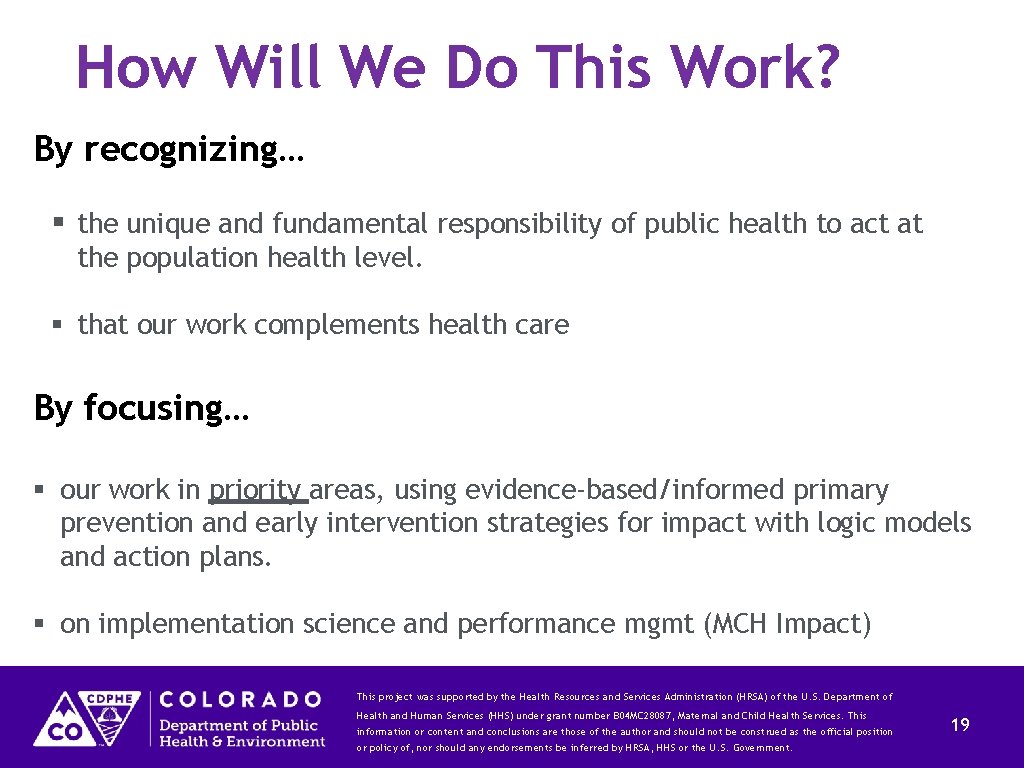 How Will We Do This Work?

By recognizing…

§ the unique and fundamental responsibility of public health to act at the population health level.

§ that our work complements health care

By focusing…

§ our work in priority areas, using evidence-based/informed primary prevention and early intervention strategies for impact with logic models and action plans.

§ on implementation science and performance mgmt (MCH Impact)

CDPHE CO COLORADO Department of Public Health & Environment

This project was supported by the Health Resources and Services Administration (HRSA) of the U.S. Department of Health and Human Services (HHS) under grant number B04MC28087, Maternal and Child Health Services. This information or content and conclusions are those of the author and should not be construed as the official position or policy of, nor should any endorsements be inferred by HRSA, HHS or the U.S. Government.

19